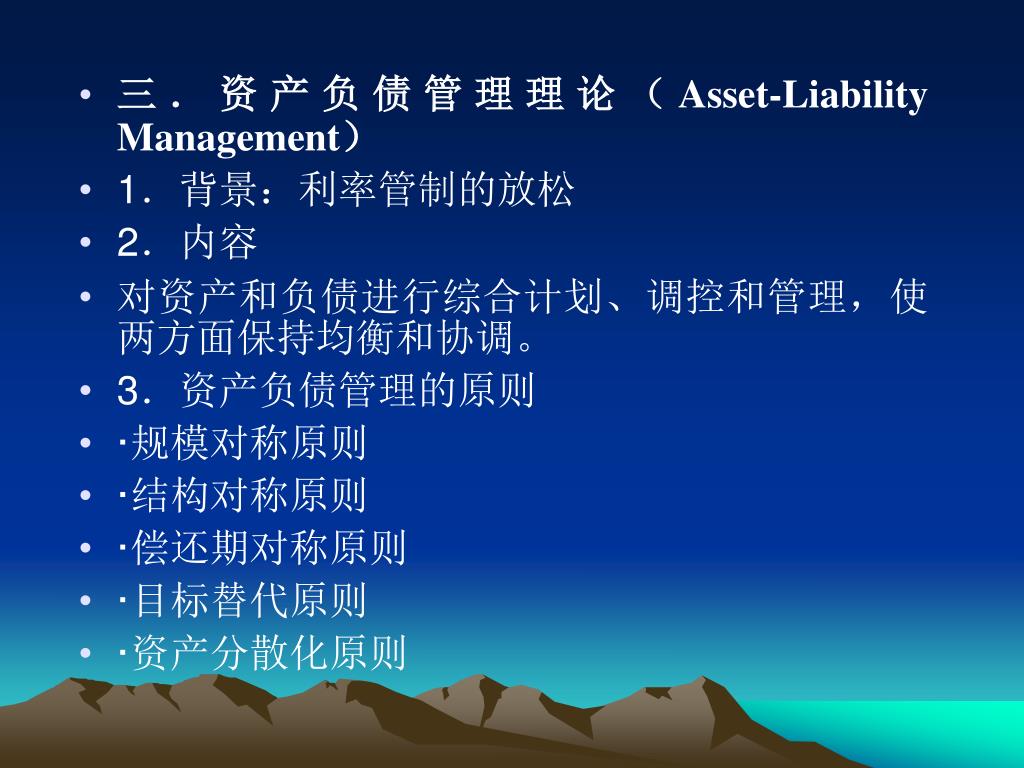 • 三．资产负债管理理论（Asset-Liability Management）
• 1．背景：利率管制的放松
• 2．内容
• 对资产和负债进行综合计划、调控和管理，使两方面保持均衡和协调。
• 3．资产负债管理的原则
• ·规模对称原则
• ·结构对称原则
• ·偿还期对称原则
• ·目标替代原则
• ·资产分散化原则